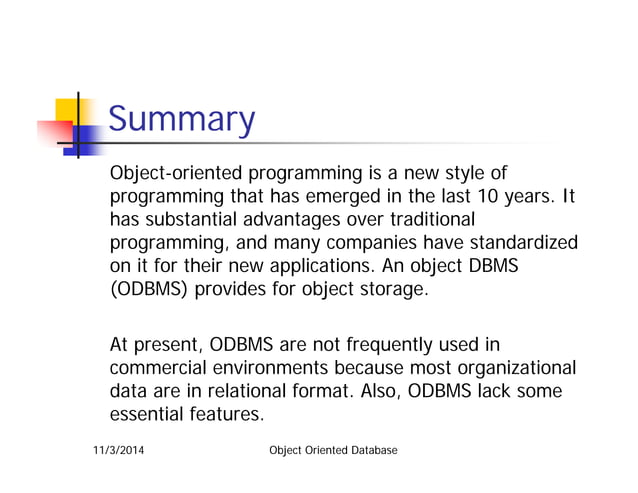 Summary

Object-oriented programming is a new style of programming that has emerged in the last 10 years. It has substantial advantages over traditional programming, and many companies have standardized on it for their new applications. An object DBMS (ODBMS) provides for object storage.

At present, ODBMS are not frequently used in commercial environments because most organizational data are in relational format. Also, ODBMS lack some essential features.

11/3/2014

Object Oriented Database